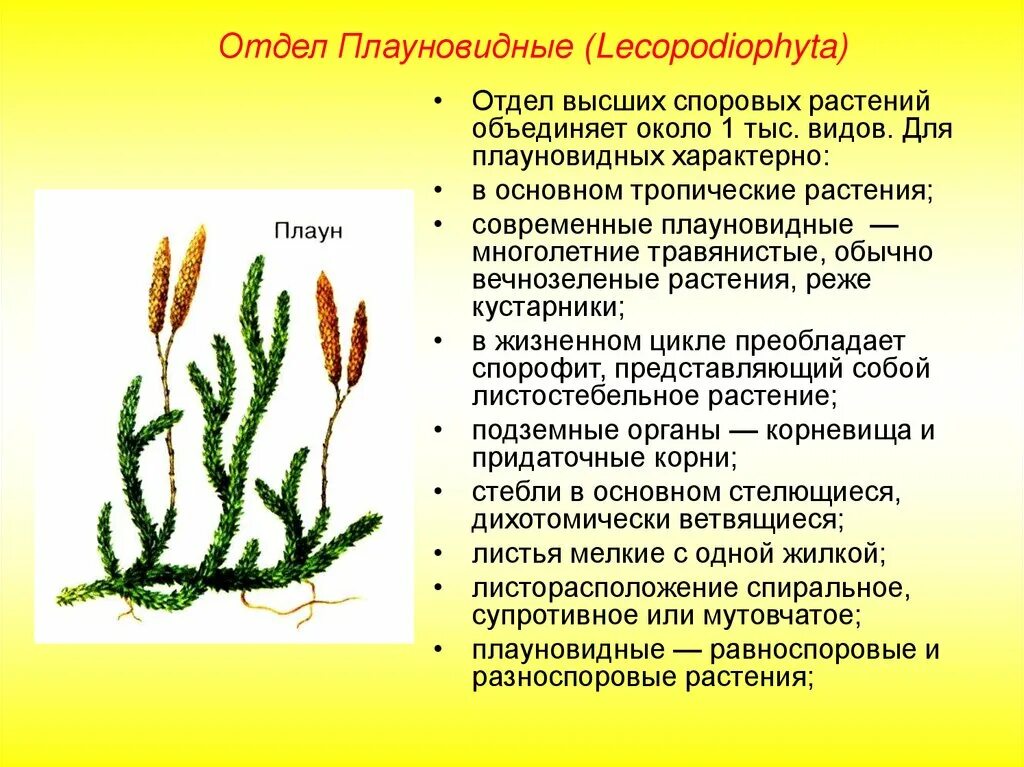 Отдел Плауновидные (Lecopodiophyta)

Плаун

• Отдел высших споровых растений объединяет около 1 тыс. видов. Для плауновидных характерно:
• в основном тропические растения;
• современные плауновидные — многолетние травянистые, обычно вечнозеленые растения, реже кустарники;
• в жизненном цикле преобладает спорофит, представляющий собой листостебельное растение;
• подземные органы — корневища и придаточные корни;
• стебли в основном стелющиеся, дихотомически ветвящиеся;
• листья мелкие с одной жилкой;
• листорасположение спиральное, супротивное или мутовчатое;
• плауновидные — равноспоровые и разноспоровые растения;